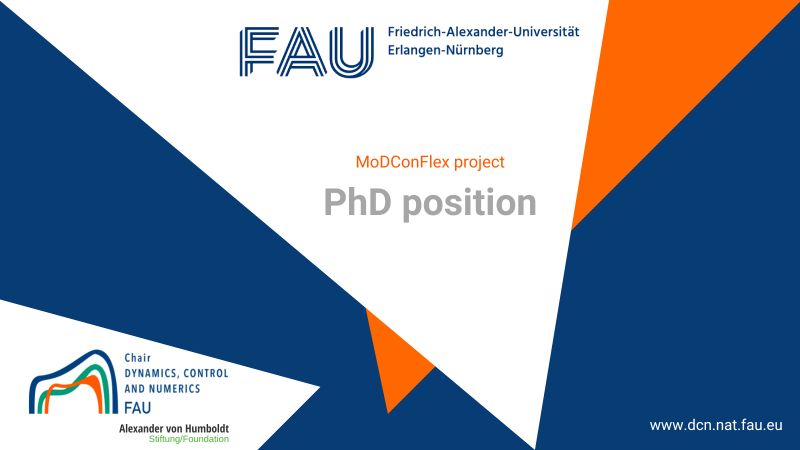 FAU Friedrich-Alexander-Universität Erlangen-Nürnberg

MoDConFlex project

PhD position

Chair
DYNAMICS, CONTROL AND NUMERICS
FAU

Alexander von Humboldt
Stiftung/Foundation

www.dcn.nat.fau.eu